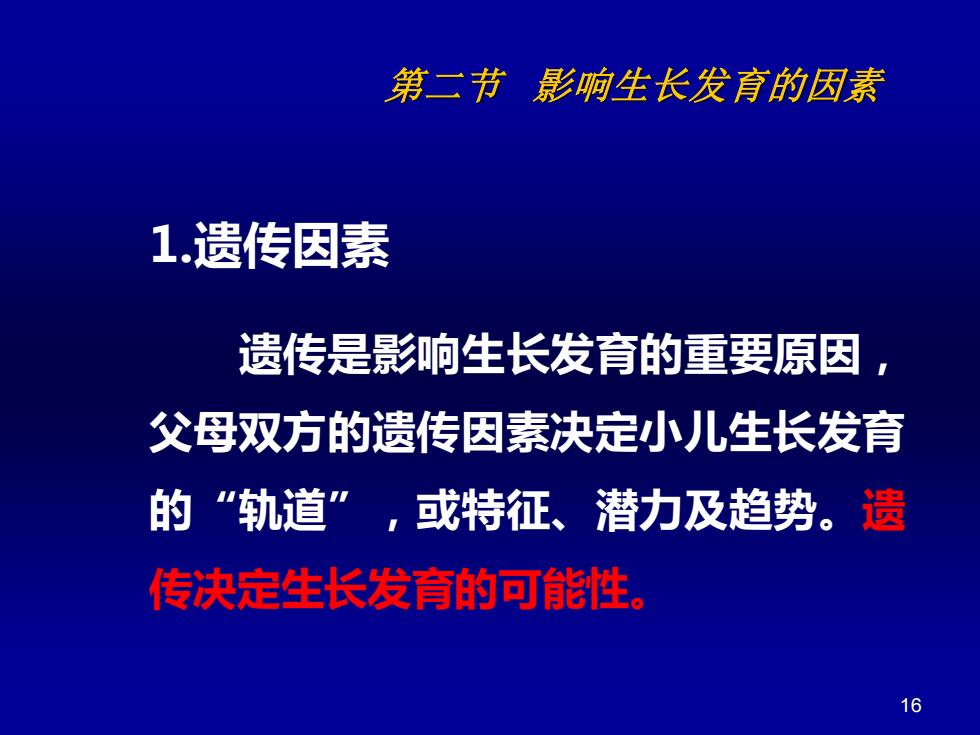 第二节　影响生长发育的因素

1.遗传因素

遗传是影响生长发育的重要原因，父母双方的遗传因素决定小儿生长发育的“轨道”，或特征、潜力及趋势。遗传决定生长发育的可能性。

16